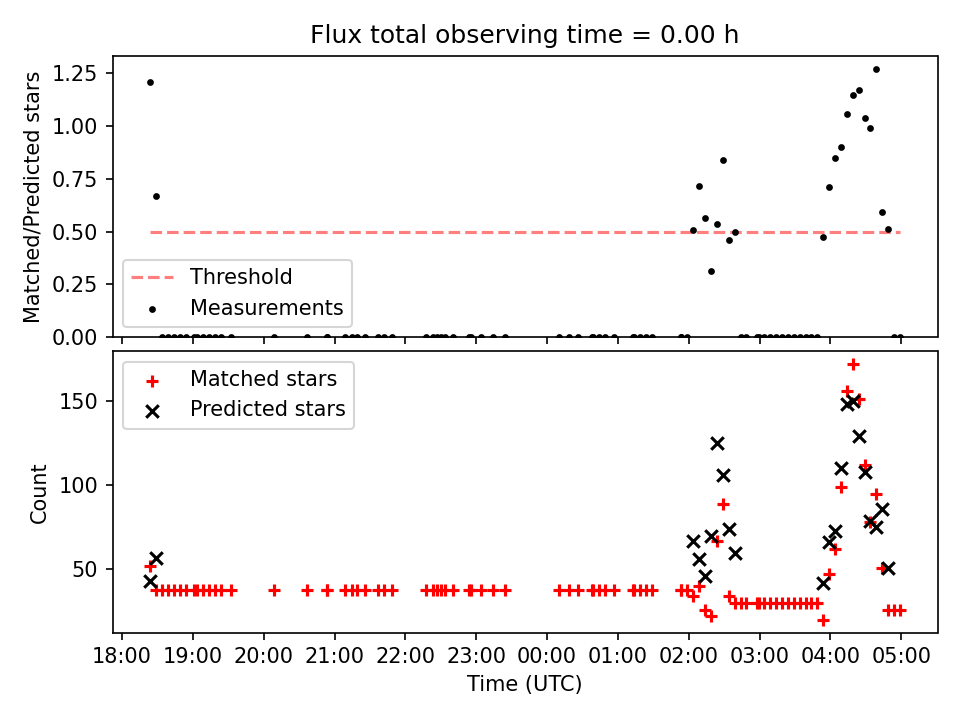 Flux total observing time = 0.00 h

Matched/Predicted stars

1.25
1.00
0.75
0.50
0.25
0.00

Threshold
Measurements

Count

150
100
50

Matched stars
Predicted stars

18:00 19:00 20:00 21:00 22:00 23:00 00:00 01:00 02:00 03:00 04:00 05:00

Time (UTC)